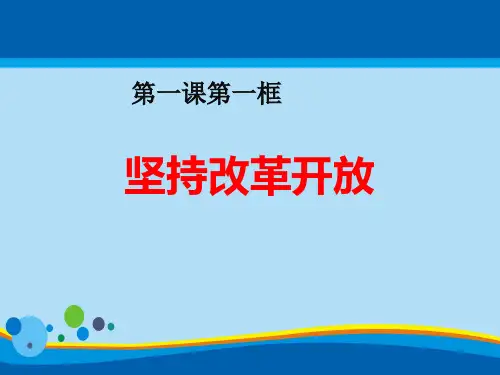 第一课第一框

坚持改革开放